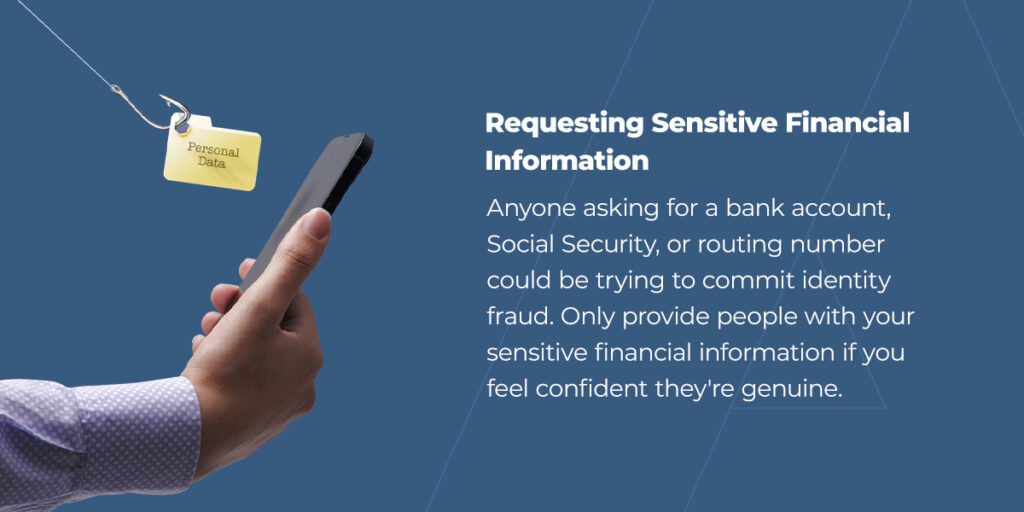 Personal Data

Requesting Sensitive Financial Information

Anyone asking for a bank account, Social Security, or routing number could be trying to commit identity fraud. Only provide people with your sensitive financial information if you feel confident they're genuine.